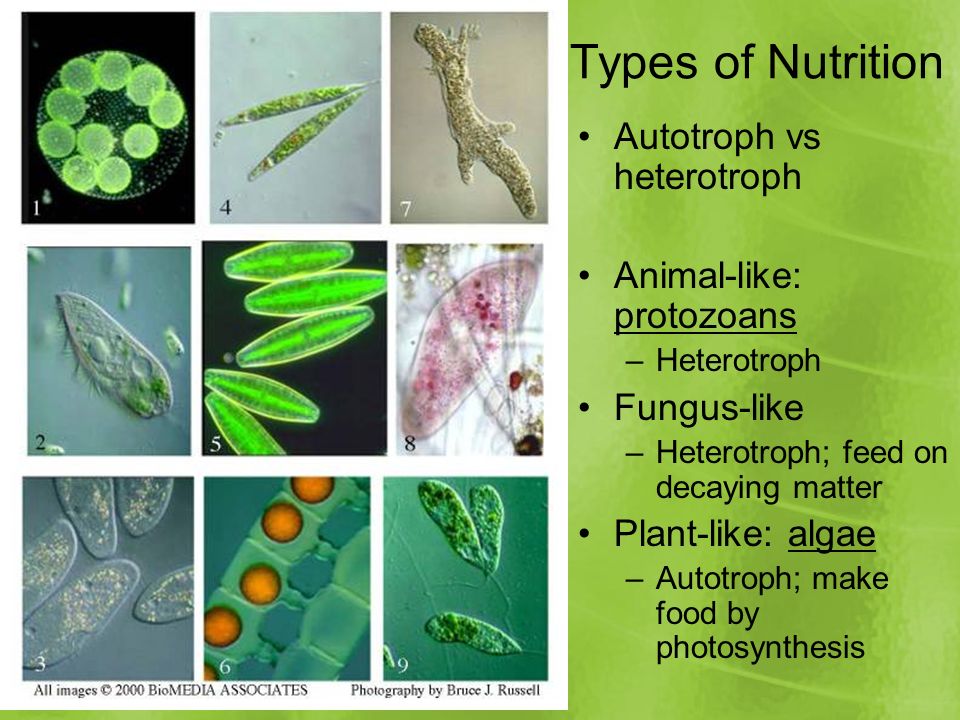 1 4 7

2 5 8

3 6 9

All images © 2000 BioMEDIA ASSOCIATES Photography by Bruce J. Russell

Types of Nutrition

• Autotroph vs heterotroph

• Animal-like: protozoans
– Heterotroph

• Fungus-like
– Heterotroph; feed on decaying matter

• Plant-like: algae
– Autotroph; make food by photosynthesis